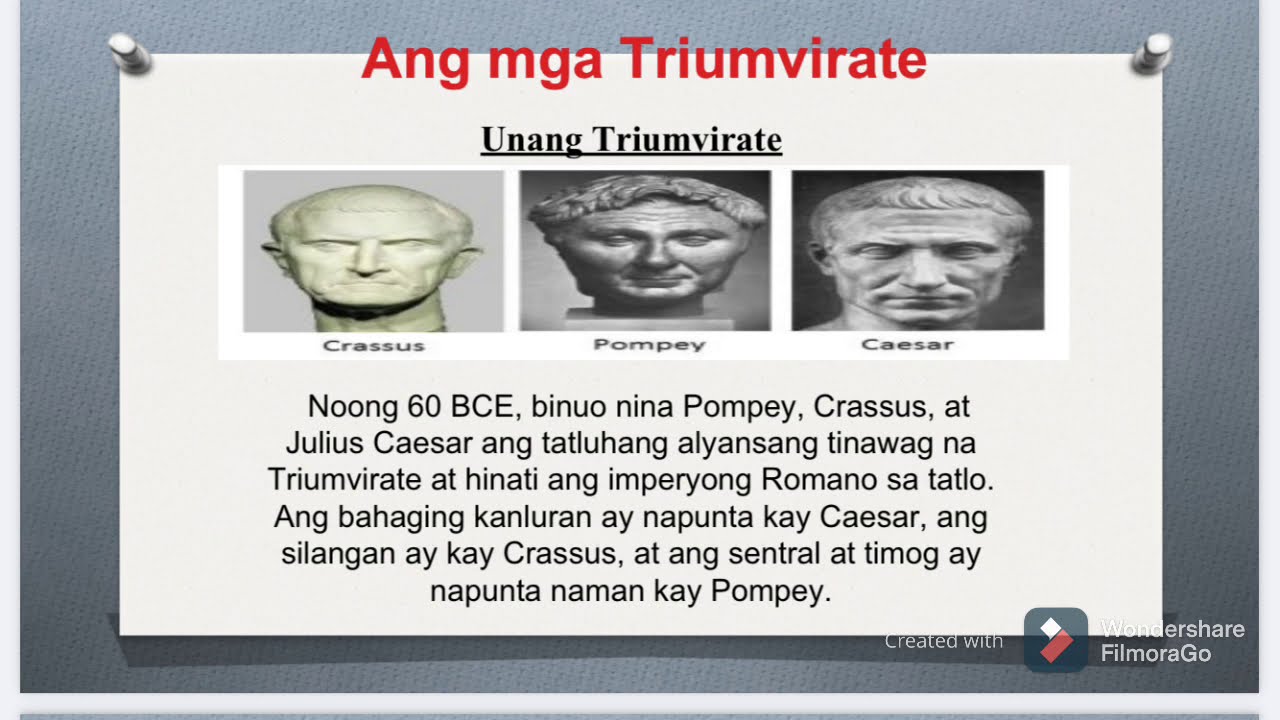 Ang mga Triumvirate

Unang Triumvirate

Crassus
Pompey
Caesar

Noong 60 BCE, binuo nina Pompey, Crassus, at Julius Caesar ang tatluhang alyansang tinawag na Triumvirate at hinati ang imperyong Romano sa tatlo. Ang bahaging kanluran ay napunta kay Caesar, ang silangan ay kay Crassus, at ang sentral at timog ay napunta naman kay Pompey.

Created with Wondershare FilmoraGo